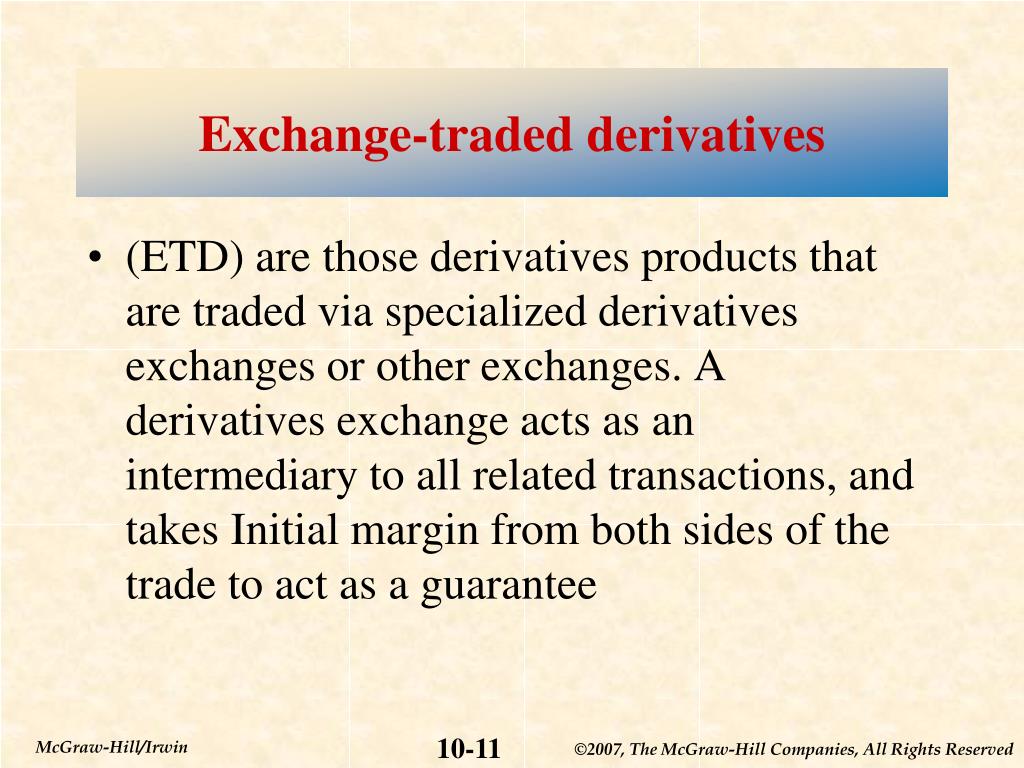 Exchange-traded derivatives

• (ETD) are those derivatives products that are traded via specialized derivatives exchanges or other exchanges. A derivatives exchange acts as an intermediary to all related transactions, and takes Initial margin from both sides of the trade to act as a guarantee

McGraw-Hill/Irwin

10-11

©2007, The McGraw-Hill Companies, All Rights Reserved